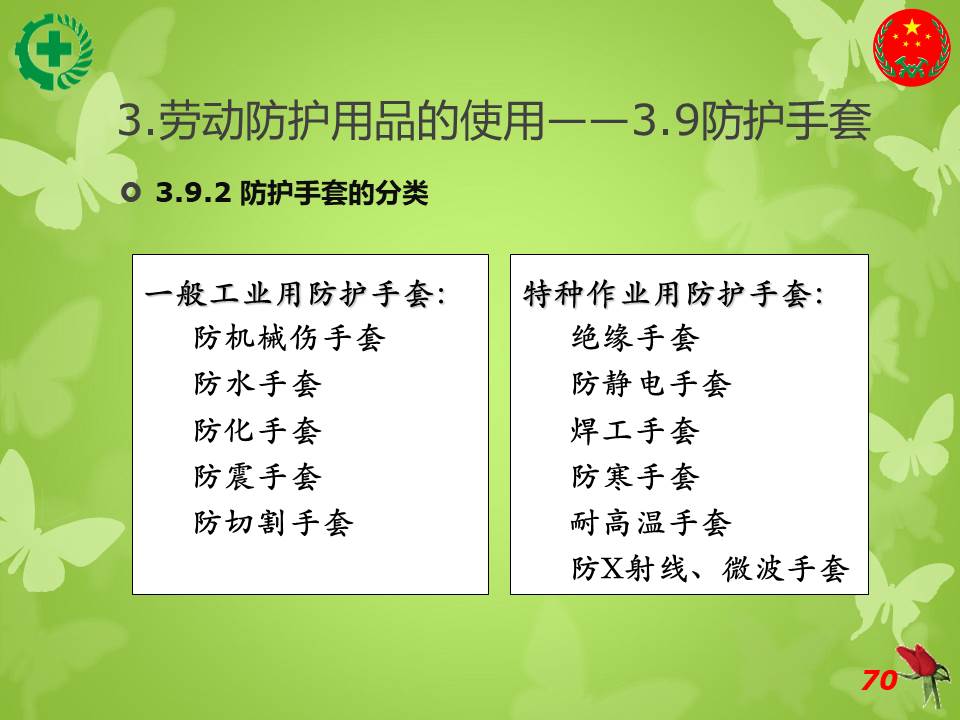 3.劳动防护用品的使用——3.9防护手套

3.9.2 防护手套的分类

一般工业用防护手套:
防机械伤手套
防水手套
防化手套
防震手套
防切割手套

特种作业用防护手套:
绝缘手套
防静电手套
焊工手套
防寒手套
耐高温手套
防X射线、微波手套

70